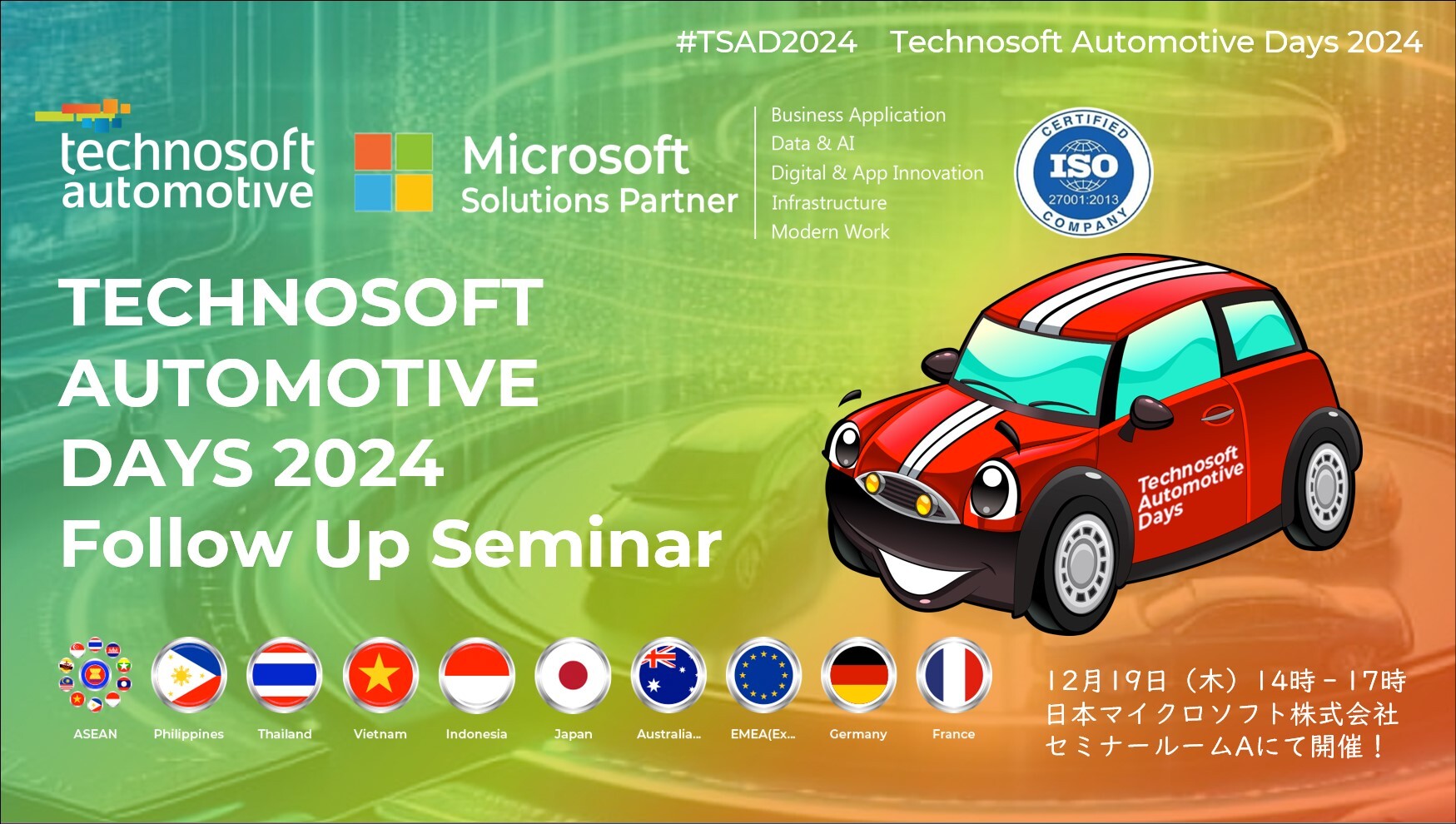 #TSAD2024 Technosoft Automotive Days 2024

technosoft automotive

Microsoft Solutions Partner

Business Application
Data & AI
Digital & App Innovation
Infrastructure
Modern Work

CERTIFIED ISO 27001:2013 COMPANY

TECHNOSOFT AUTOMOTIVE DAYS 2024 Follow Up Seminar

Technosoft Automotive Days

ASEAN Philippines Thailand Vietnam Indonesia Japan Australia... EMEA(Ex... Germany France

12月19日（木）14時－17時
日本マイクロソフト株式会社
セミナールームAにて開催！